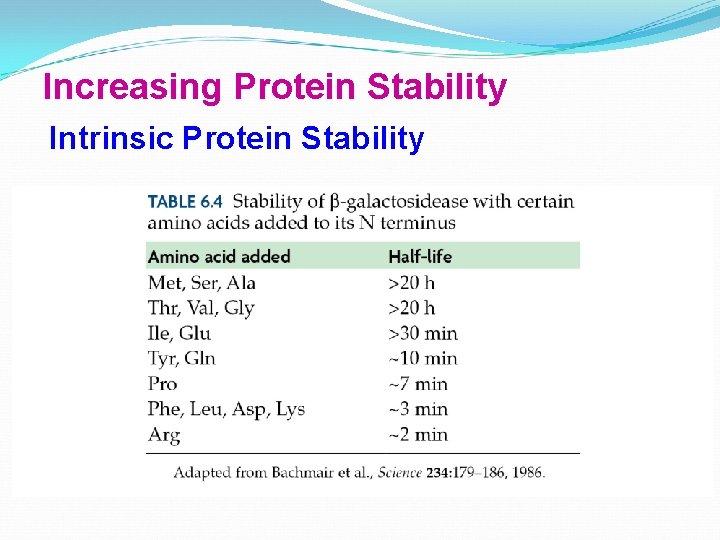 Increasing Protein Stability

Intrinsic Protein Stability

TABLE 6.4 Stability of β-galactosidease with certain amino acids added to its N terminus

| Amino acid added | Half-life |
|---|---|
| Met, Ser, Ala | >20 h |
| Thr, Val, Gly | >20 h |
| Ile, Glu | >30 min |
| Tyr, Gln | ~10 min |
| Pro | ~7 min |
| Phe, Leu, Asp, Lys | ~3 min |
| Arg | ~2 min |

Adapted from Bachmair et al., Science 234:179–186, 1986.